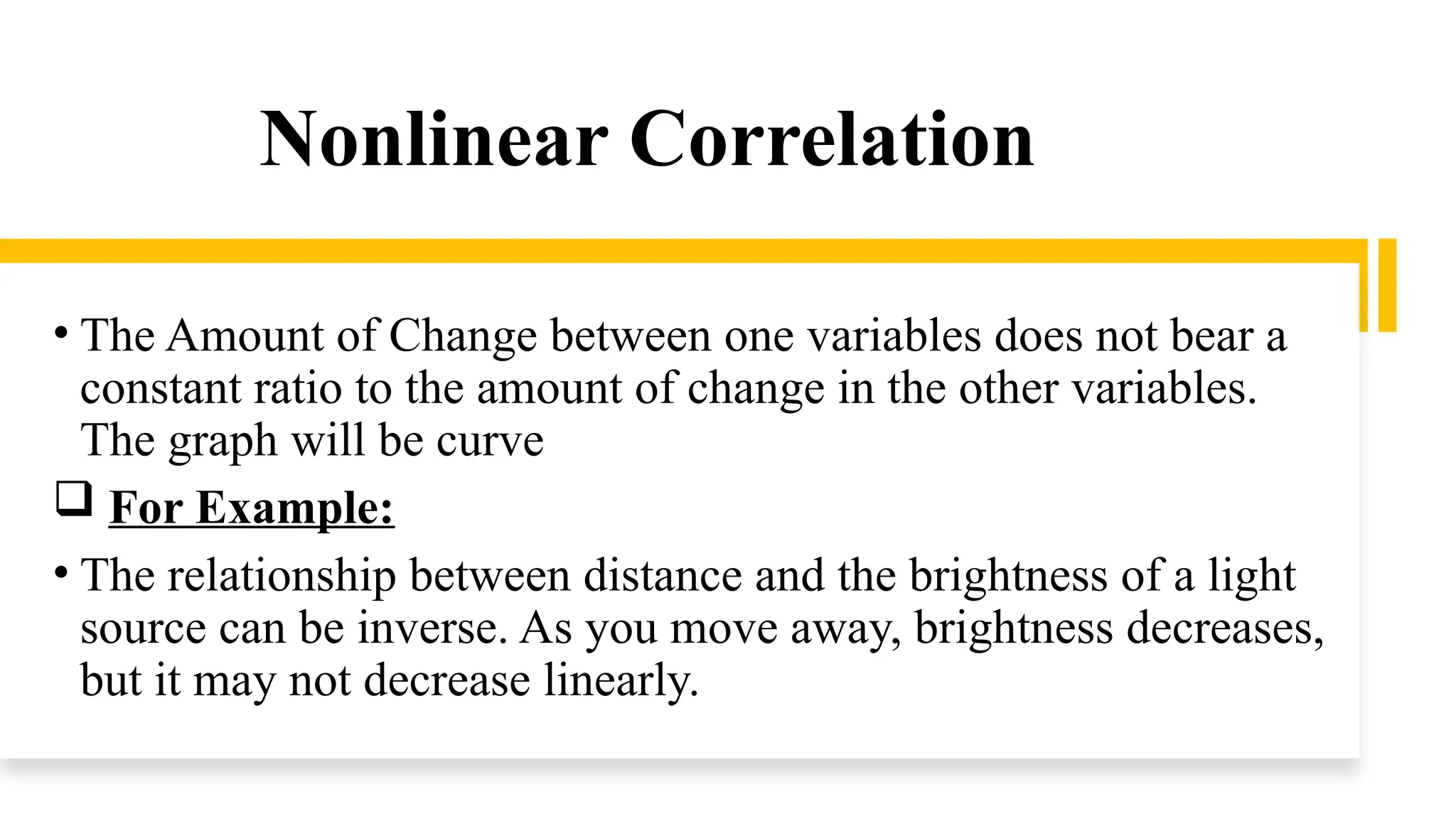 Nonlinear Correlation

• The Amount of Change between one variables does not bear a constant ratio to the amount of change in the other variables. The graph will be curve

❑ For Example:

• The relationship between distance and the brightness of a light source can be inverse. As you move away, brightness decreases, but it may not decrease linearly.